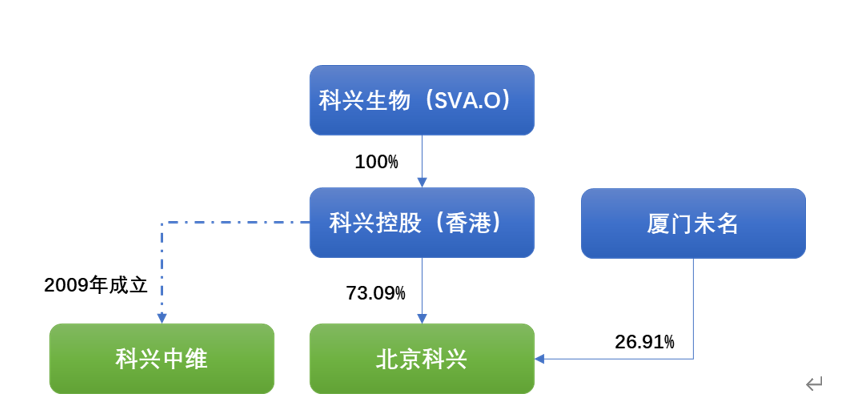 科兴生物（SVA.O）

100%

科兴控股（香港）

厦门未名

2009年成立

73.09%

26.91%

科兴中维

北京科兴